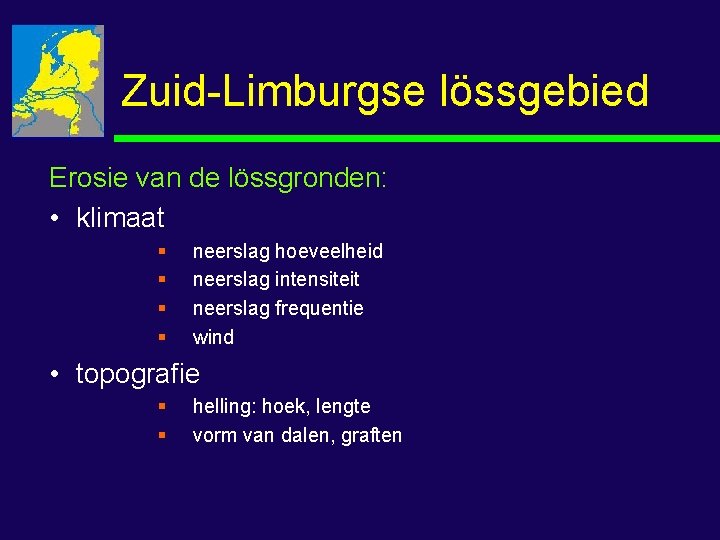 Zuid-Limburgse lössgebied

Erosie van de lössgronden:

• klimaat
  ▪ neerslag hoeveelheid
  ▪ neerslag intensiteit
  ▪ neerslag frequentie
  ▪ wind

• topografie
  ▪ helling: hoek, lengte
  ▪ vorm van dalen, graften